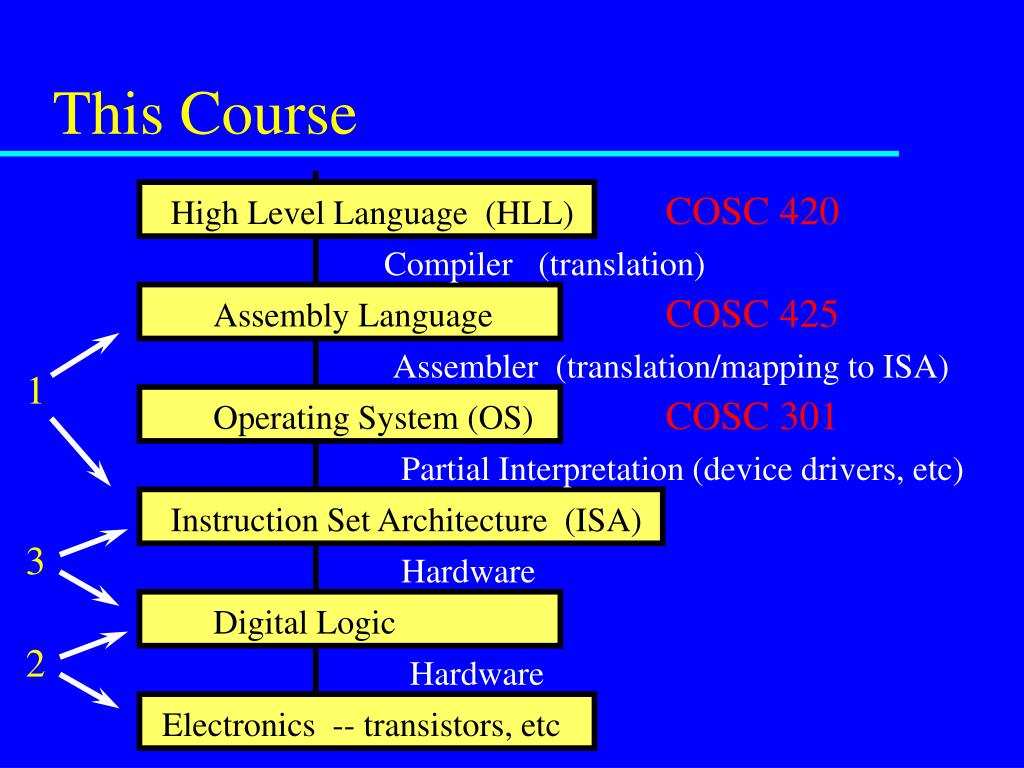 This Course

High Level Language (HLL)

COSC 420

Compiler (translation)

Assembly Language

COSC 425

Assembler (translation/mapping to ISA)

1

Operating System (OS)

COSC 301

Partial Interpretation (device drivers, etc)

Instruction Set Architecture (ISA)

3

Hardware

Digital Logic

2

Hardware

Electronics -- transistors, etc